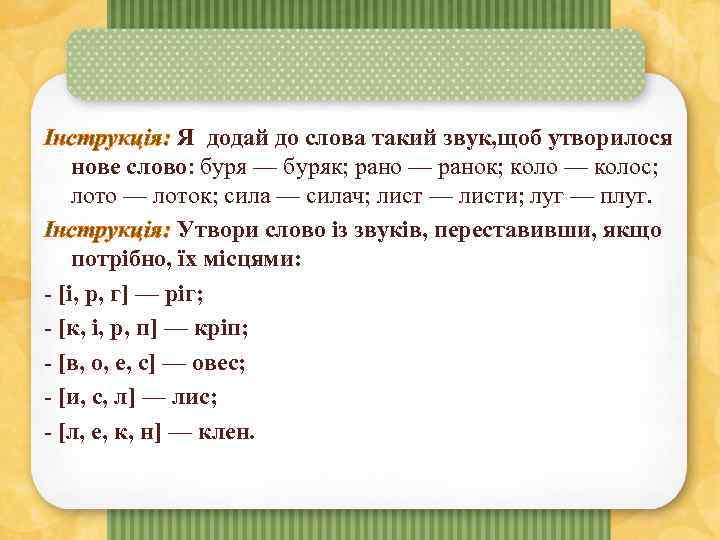 Інструкція: Я додай до слова такий звук,щоб утворилося нове слово: буря — буряк; рано — ранок; коло — колос; лото — лоток; сила — силач; лист — листи; луг — плуг.

Інструкція: Утвори слово із звуків, переставивши, якщо потрібно, їх місцями:

- [і, р, г] — ріг;

- [к, і, р, п] — кріп;

- [в, о, е, с] — овес;

- [и, с, л] — лис;

- [л, е, к, н] — клен.